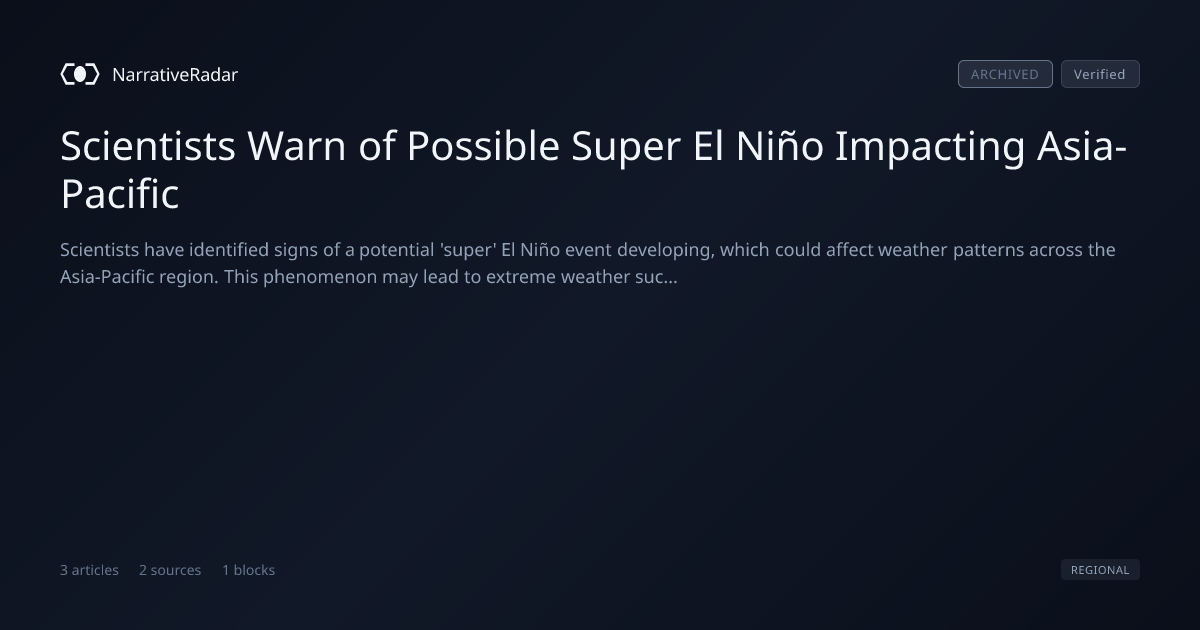 NarrativeRadar

ARCHIVED Verified

Scientists Warn of Possible Super El Niño Impacting Asia-Pacific

Scientists have identified signs of a potential 'super' El Niño event developing, which could affect weather patterns across the Asia-Pacific region. This phenomenon may lead to extreme weather suc...

3 articles 2 sources 1 blocks

REGIONAL